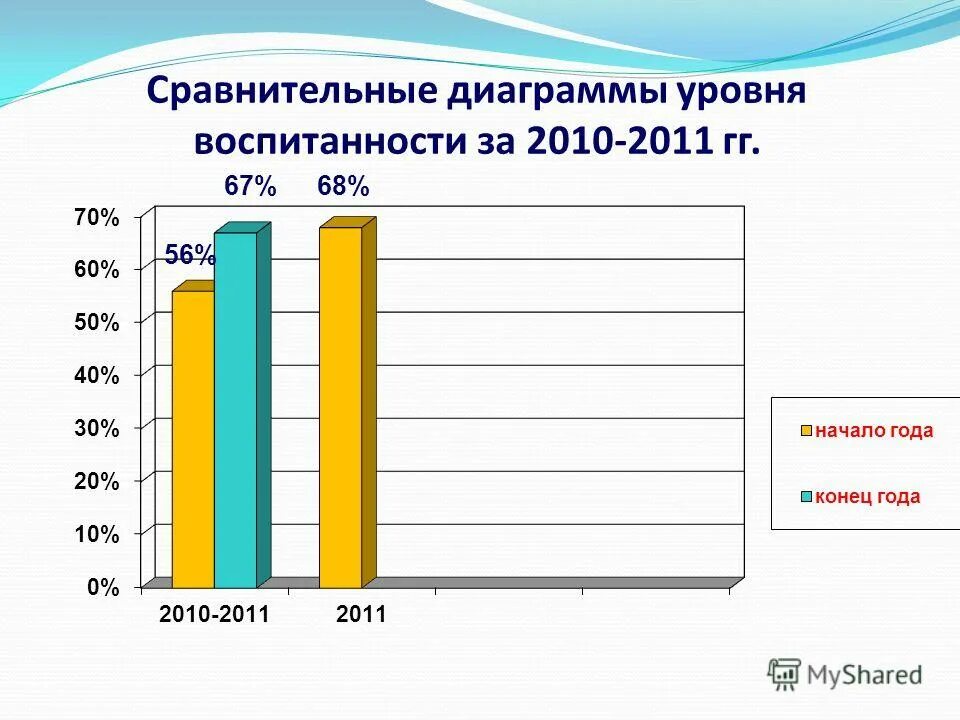 Сравнительные диаграммы уровня воспитанности за 2010-2011 гг.

67% 68%

56%

70%
60%
50%
40%
30%
20%
10%
0%

2010-2011 2011

начало года
конец года

MyShared